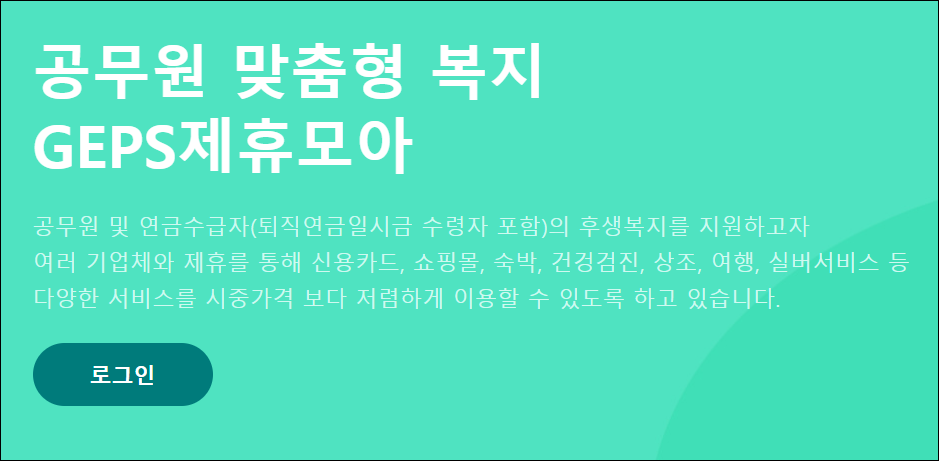 공무원 맞춤형 복지
GEPS제휴모아

공무원 및 연금수급자(퇴직연금일시금 수령자 포함)의 후생복지를 지원하고자 여러 기업체와 제휴를 통해 신용카드, 쇼핑몰, 숙박, 건강검진, 상조, 여행, 실버서비스 등 다양한 서비스를 시중가격 보다 저렴하게 이용할 수 있도록 하고 있습니다.

로그인